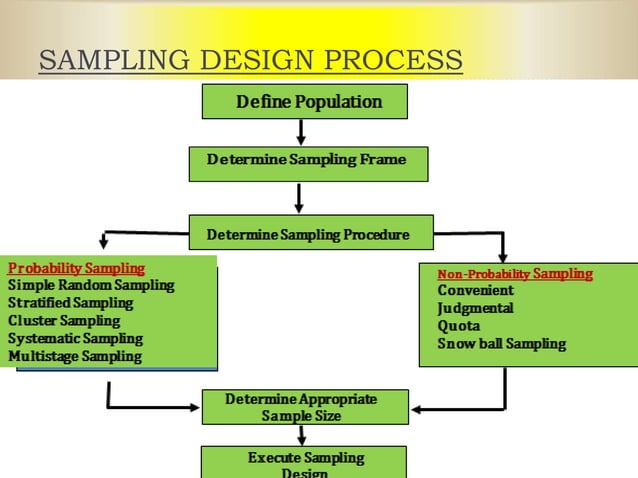 SAMPLING DESIGN PROCESS

Define Population

Determine Sampling Frame

Determine Sampling Procedure

Probability Sampling
Simple Random Sampling
Stratified Sampling
Cluster Sampling
Systematic Sampling
Multistage Sampling

Non-Probability Sampling
Convenient
Judgmental
Quota
Snow ball Sampling

Determine Appropriate Sample Size

Execute Sampling Design